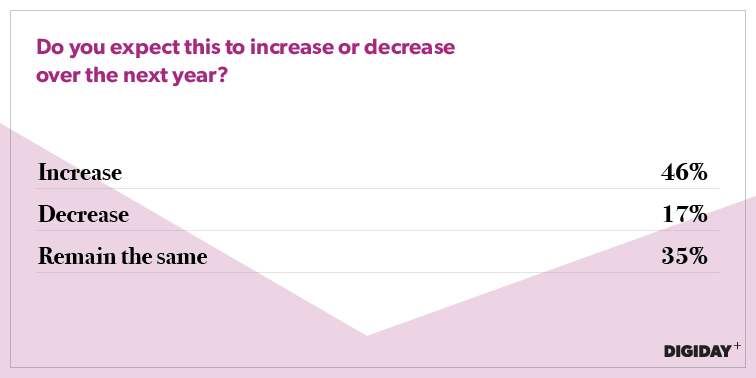 Do you expect this to increase or decrease over the next year?

| | |
|---|---|
| Increase | 46% |
| Decrease | 17% |
| Remain the same | 35% |

DIGIDAY+